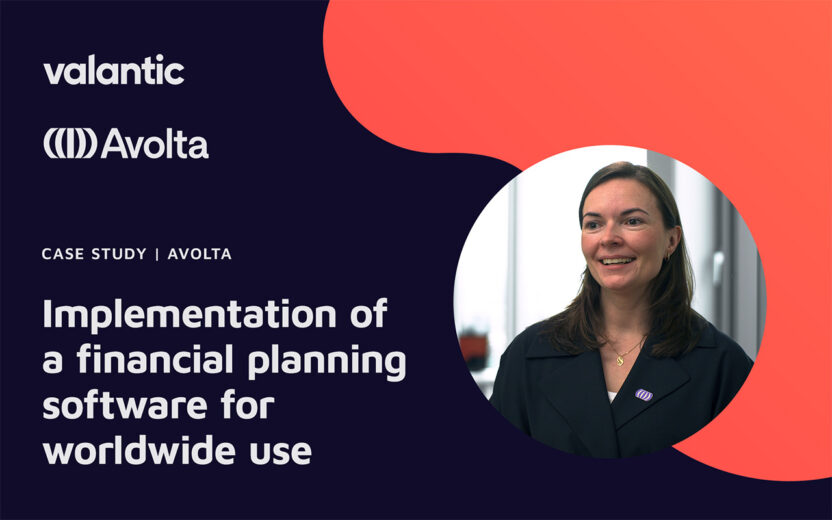 valantic

Avolta

CASE STUDY | AVOLTA

Implementation of a financial planning software for worldwide use